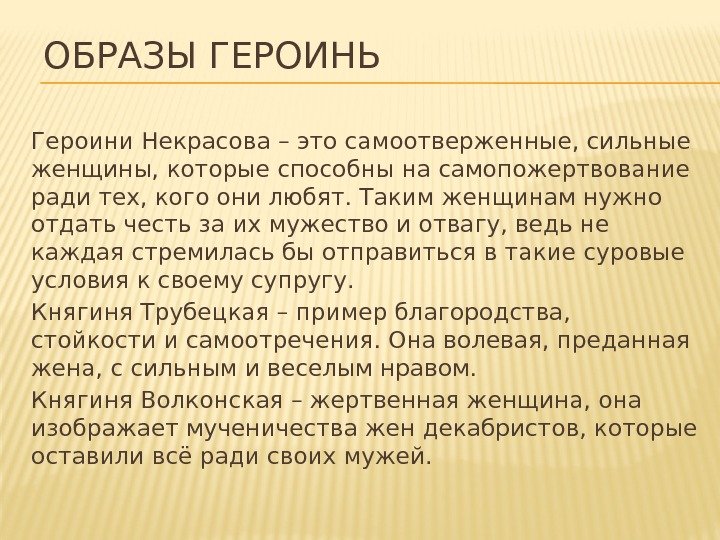 ОБРАЗЫ ГЕРОИНЬ

Героини Некрасова – это самоотверженные, сильные женщины, которые способны на самопожертвование ради тех, кого они любят. Таким женщинам нужно отдать честь за их мужество и отвагу, ведь не каждая стремилась бы отправиться в такие суровые условия к своему супругу.

Княгиня Трубецкая – пример благородства, стойкости и самоотречения. Она волевая, преданная жена, с сильным и веселым нравом.

Княгиня Волконская – жертвенная женщина, она изображает мученичества жен декабристов, которые оставили всё ради своих мужей.